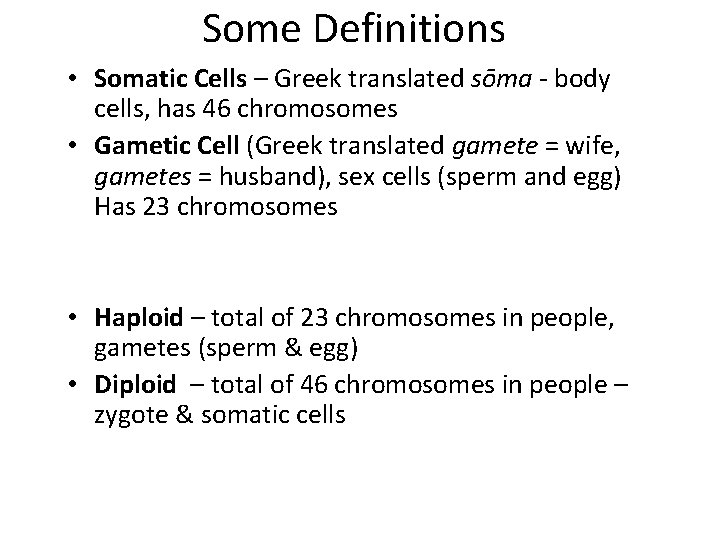 Some Definitions

• Somatic Cells – Greek translated sōma - body cells, has 46 chromosomes
• Gametic Cell (Greek translated gamete = wife, gametes = husband), sex cells (sperm and egg) Has 23 chromosomes

• Haploid – total of 23 chromosomes in people, gametes (sperm & egg)
• Diploid – total of 46 chromosomes in people – zygote & somatic cells